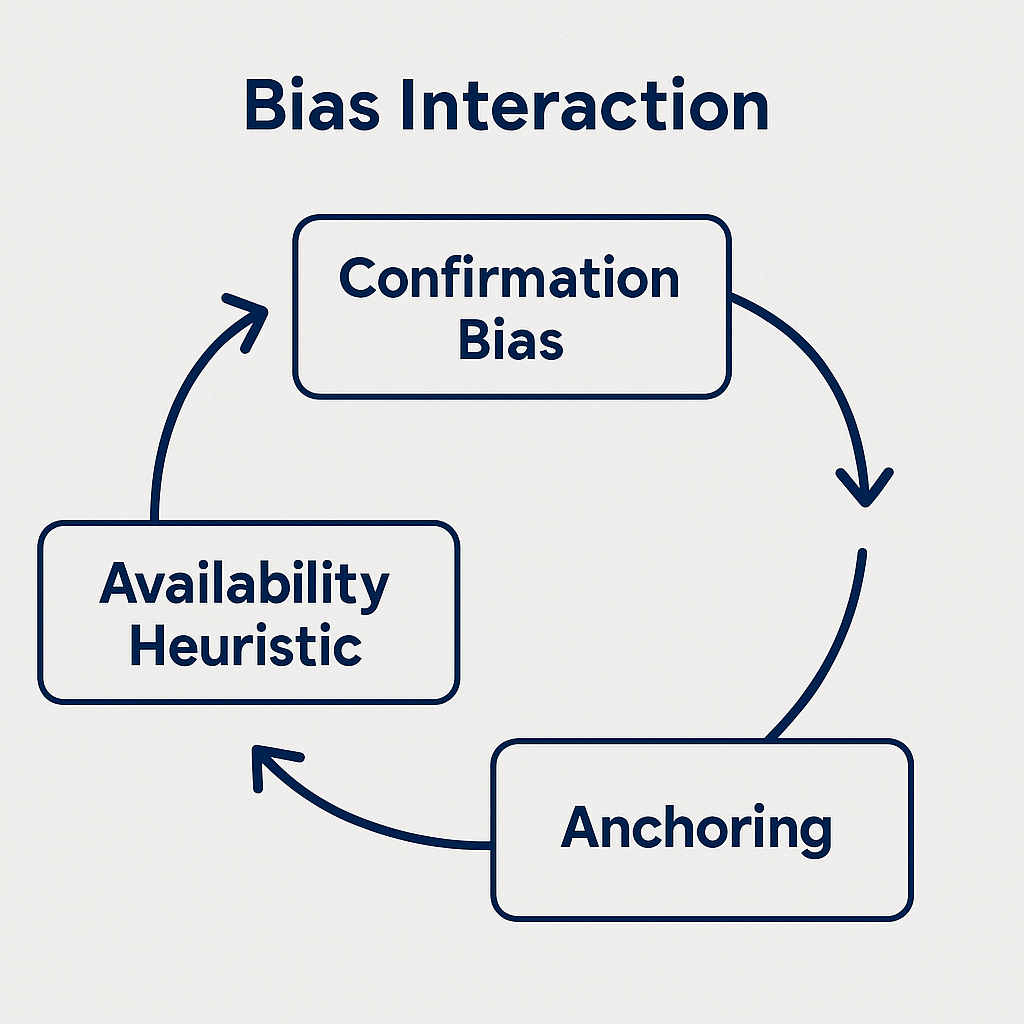 Bias Interaction

Confirmation Bias

Anchoring

Availability Heuristic